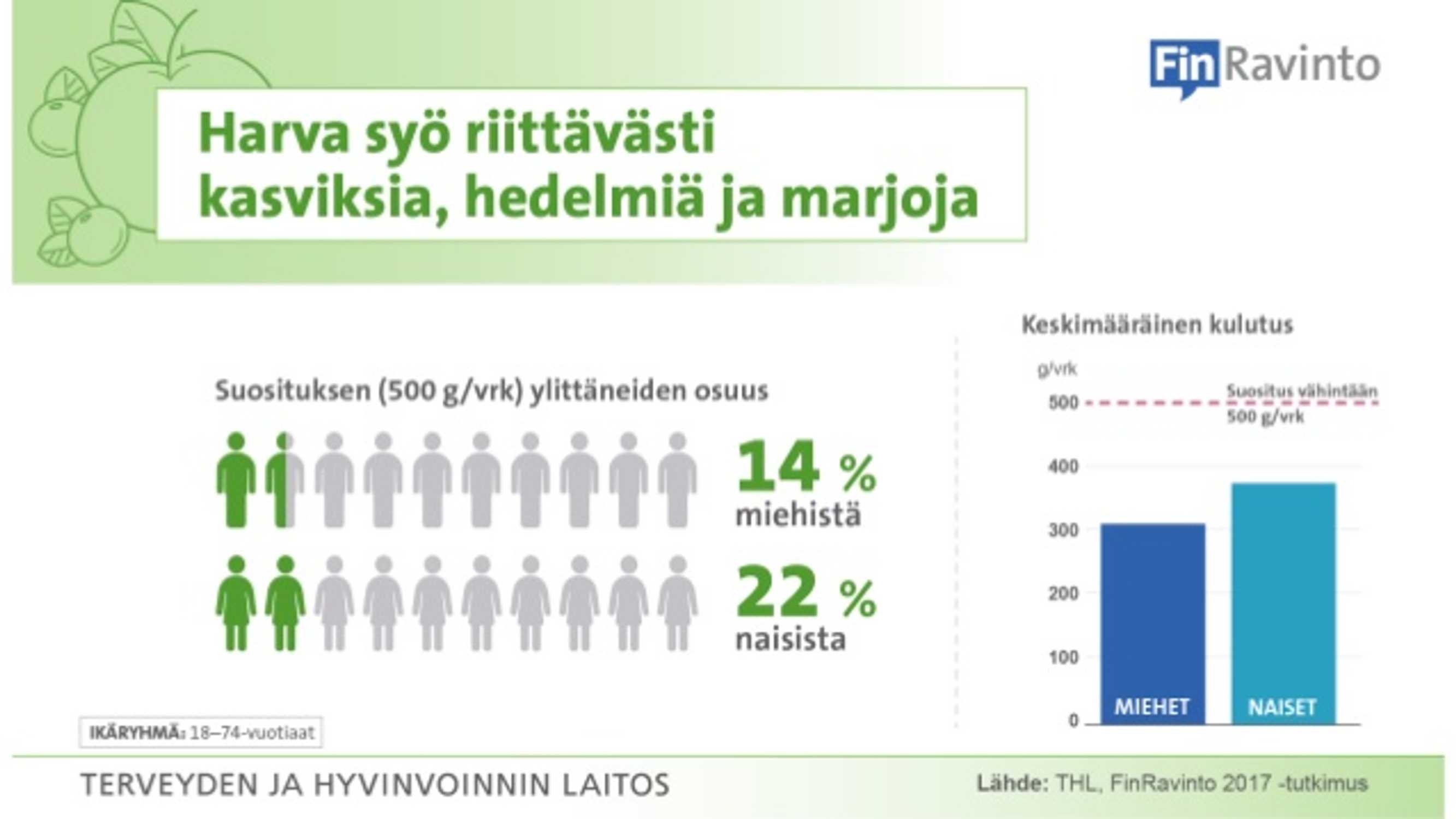 FinRavinto

Harva syö riittävästi kasviksia, hedelmiä ja marjoja

Suosituksen (500 g/vrk) ylittäneiden osuus

14 % miehistä

22 % naisista

Keskimääräinen kulutus

g/vrk

500

Suositus vähintään 500 g/vrk

400

300

200

100

0

MIEHET

NAISET

IKÄRYHMÄ: 18–74-vuotiaat

TERVEYDEN JA HYVINVOINNIN LAITOS

Lähde: THL, FinRavinto 2017 -tutkimus